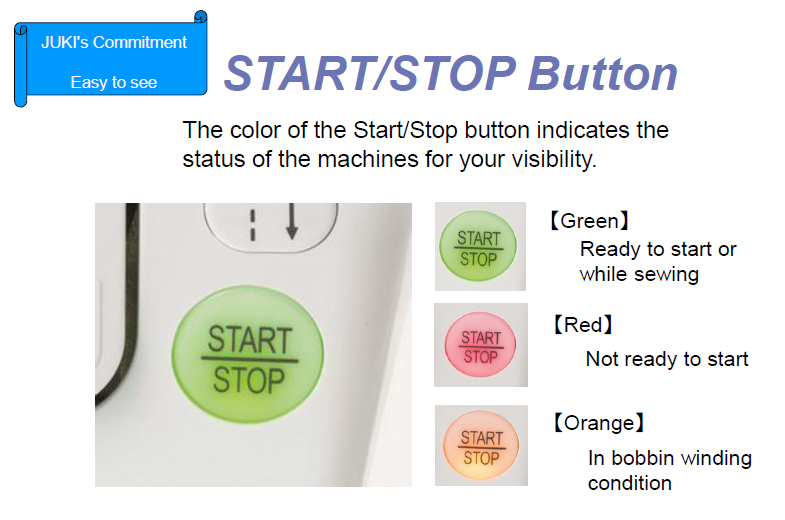 JUKI's Commitment

Easy to see

START/STOP Button

The color of the Start/Stop button indicates the status of the machines for your visibility.

START
STOP

START
STOP

【Green】
Ready to start or while sewing

START
STOP

【Red】
Not ready to start

START
STOP

【Orange】
In bobbin winding condition